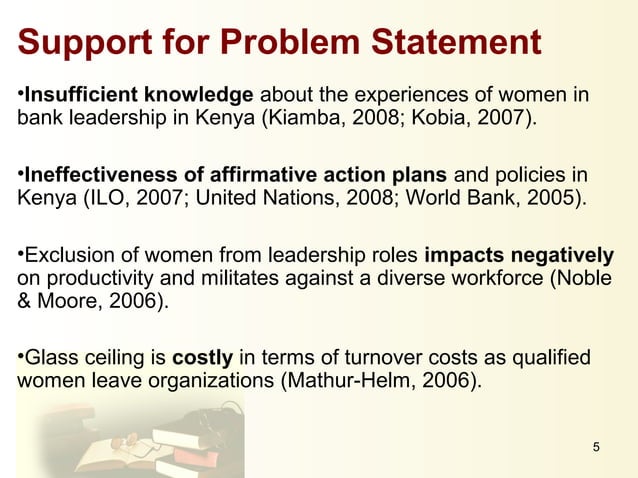 Support for Problem Statement

•Insufficient knowledge about the experiences of women in bank leadership in Kenya (Kiamba, 2008; Kobia, 2007).

•Ineffectiveness of affirmative action plans and policies in Kenya (ILO, 2007; United Nations, 2008; World Bank, 2005).

•Exclusion of women from leadership roles impacts negatively on productivity and militates against a diverse workforce (Noble & Moore, 2006).

•Glass ceiling is costly in terms of turnover costs as qualified women leave organizations (Mathur-Helm, 2006).

5